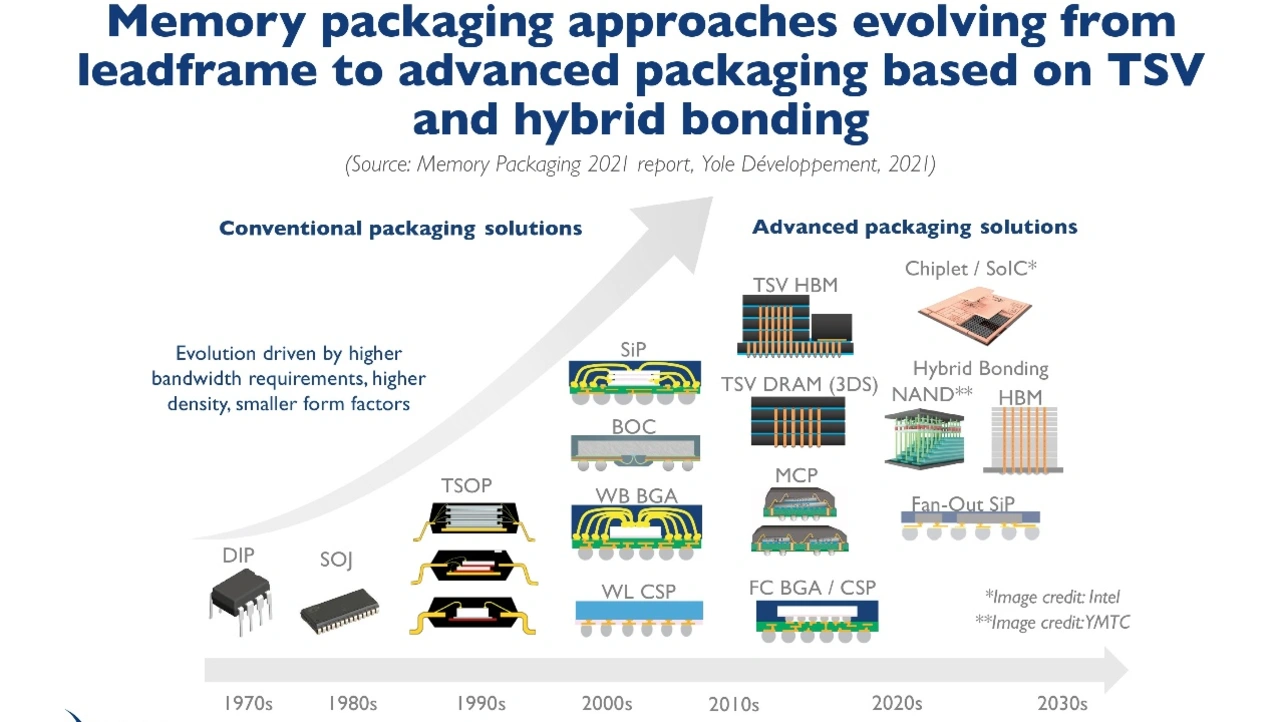 Memory packaging approaches evolving from leadframe to advanced packaging based on TSV and hybrid bonding

(Source: Memory Packaging 2021 report, Yole Développement, 2021)

Conventional packaging solutions

Advanced packaging solutions

Evolution driven by higher bandwidth requirements, higher density, smaller form factors

DIP

SOJ

TSOP

SiP

BOC

WB BGA

WL CSP

TSV HBM

TSV DRAM (3DS)

MCP

FC BGA / CSP

Chiplet / SoIC*

Hybrid Bonding

NAND**

HBM

Fan-Out SiP

*Image credit: Intel
**Image credit:YMTC

1970s 1980s 1990s 2000s 2010s 2020s 2030s